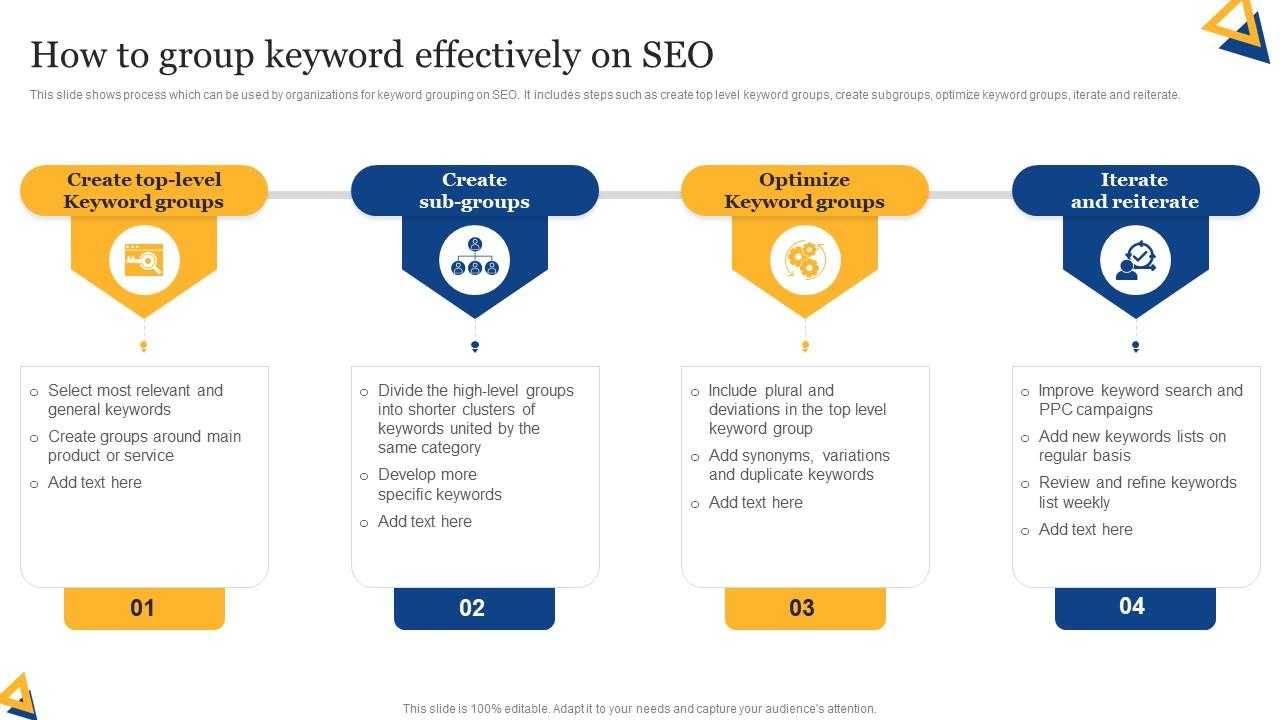 How to group keyword effectively on SEO

This slide shows process which can be used by organizations for keyword grouping on SEO. It includes steps such as create top level keyword groups, create subgroups, optimize keyword groups, iterate and reiterate.

Create top-level Keyword groups

o Select most relevant and general keywords
o Create groups around main product or service
o Add text here

01

Create sub-groups

o Divide the high-level groups into shorter clusters of keywords united by the same category
o Develop more specific keywords
o Add text here

02

Optimize Keyword groups

o Include plural and deviations in the top level keyword group
o Add synonyms, variations and duplicate keywords
o Add text here

03

Iterate and reiterate

o Improve keyword search and PPC campaigns
o Add new keywords lists on regular basis
o Review and refine keywords list weekly
o Add text here

04

This slide is 100% editable. Adapt it to your needs and capture your audience's attention.